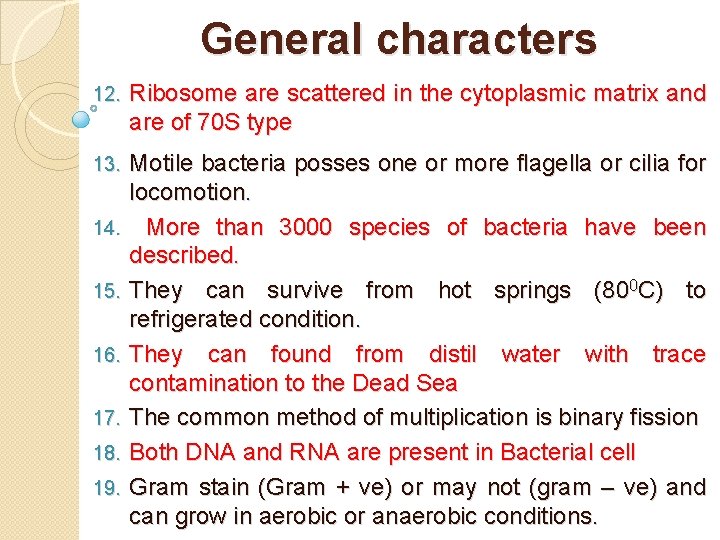 General characters

12. Ribosome are scattered in the cytoplasmic matrix and are of 70S type

13. Motile bacteria posses one or more flagella or cilia for locomotion.

14. More than 3000 species of bacteria have been described.

15. They can survive from hot springs ($80^0$C) to refrigerated condition.

16. They can found from distil water with trace contamination to the Dead Sea

17. The common method of multiplication is binary fission

18. Both DNA and RNA are present in Bacterial cell

19. Gram stain (Gram + ve) or may not (gram – ve) and can grow in aerobic or anaerobic conditions.